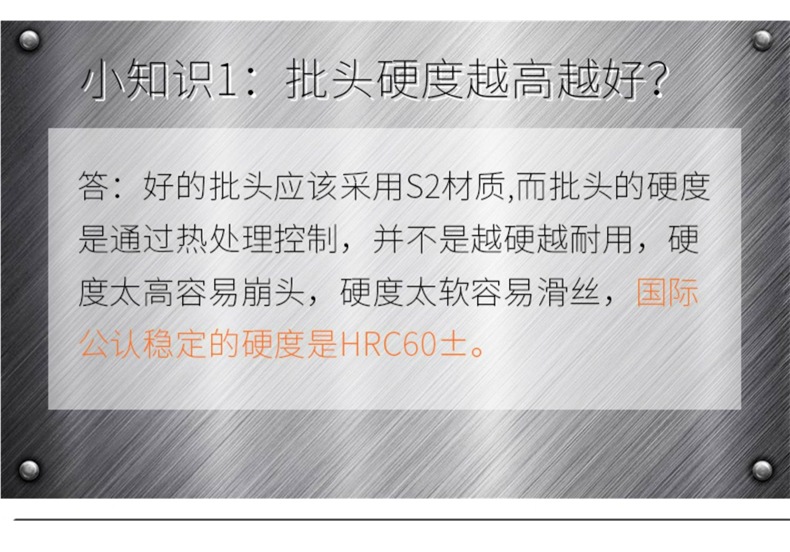 小知识1：批头硬度越高越好?

答：好的批头应该采用S2材质,而批头的硬度是通过热处理控制，并不是越硬越耐用，硬度太高容易崩头，硬度太软容易滑丝，国际公认稳定的硬度是HRC60±。